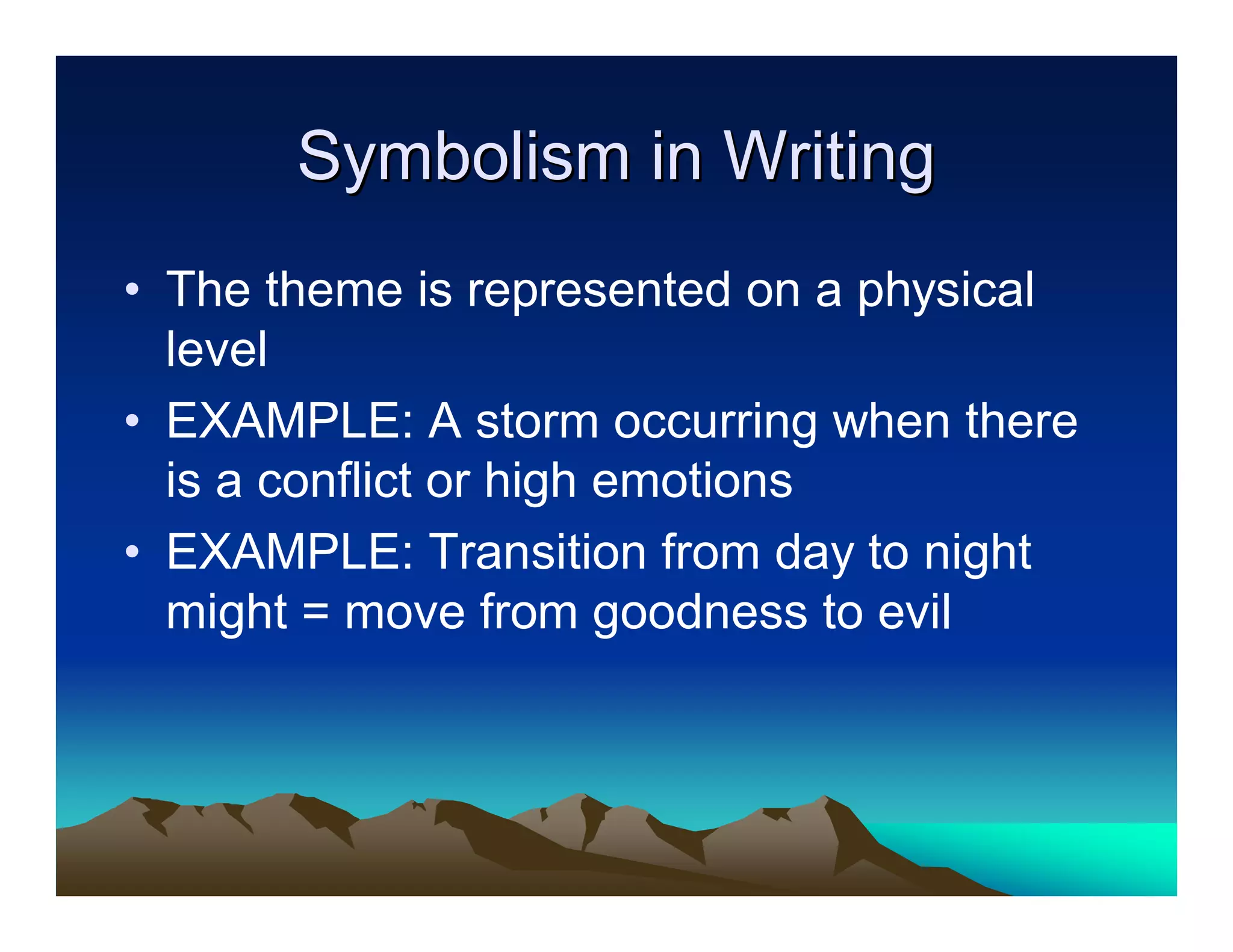 Symbolism in Writing

• The theme is represented on a physical level
• EXAMPLE: A storm occurring when there is a conflict or high emotions
• EXAMPLE: Transition from day to night might = move from goodness to evil